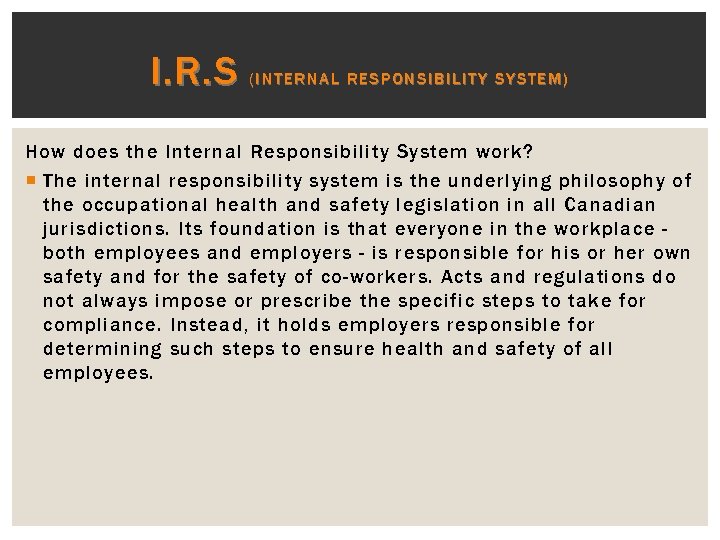 I.R.S (INTERNAL RESPONSIBILITY SYSTEM)

How does the Internal Responsibility System work?

The internal responsibility system is the underlying philosophy of the occupational health and safety legislation in all Canadian jurisdictions. Its foundation is that everyone in the workplace - both employees and employers - is responsible for his or her own safety and for the safety of co-workers. Acts and regulations do not always impose or prescribe the specific steps to take for compliance. Instead, it holds employers responsible for determining such steps to ensure health and safety of all employees.